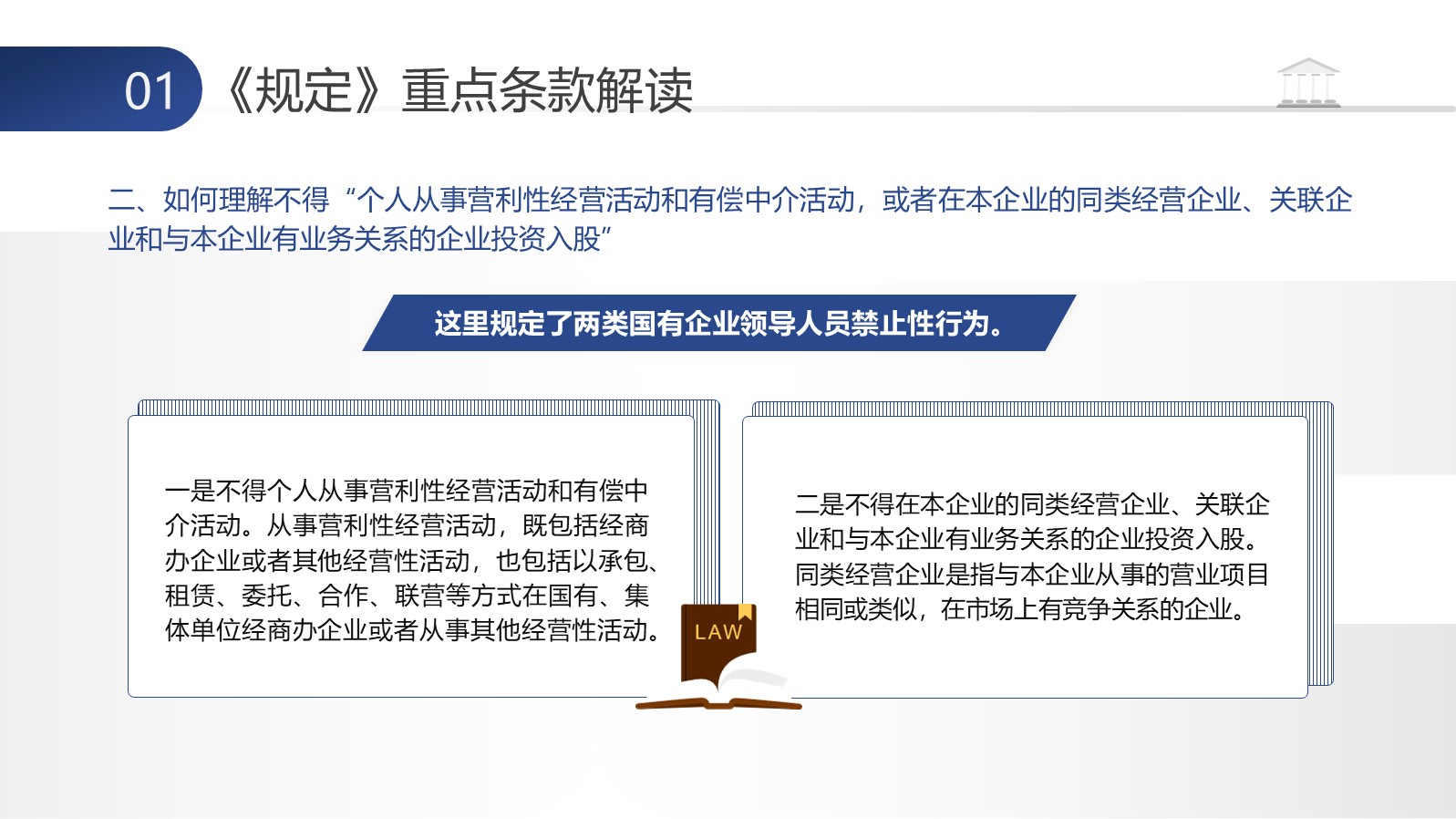 01 《规定》重点条款解读

二、如何理解不得“个人从事营利性经营活动和有偿中介活动，或者在本企业的同类经营企业、关联企业和与本企业有业务关系的企业投资入股”

这里规定了两类国有企业领导人员禁止性行为。

一是不得个人从事营利性经营活动和有偿中介活动。从事营利性经营活动，既包括经商办企业或者其他经营性活动，也包括以承包、租赁、委托、合作、联营等方式在国有、集体单位经商办企业或者从事其他经营性活动。

LAW

二是不得在本企业的同类经营企业、关联企业和与本企业有业务关系的企业投资入股。同类经营企业是指与本企业从事的营业项目相同或类似，在市场上有竞争关系的企业。